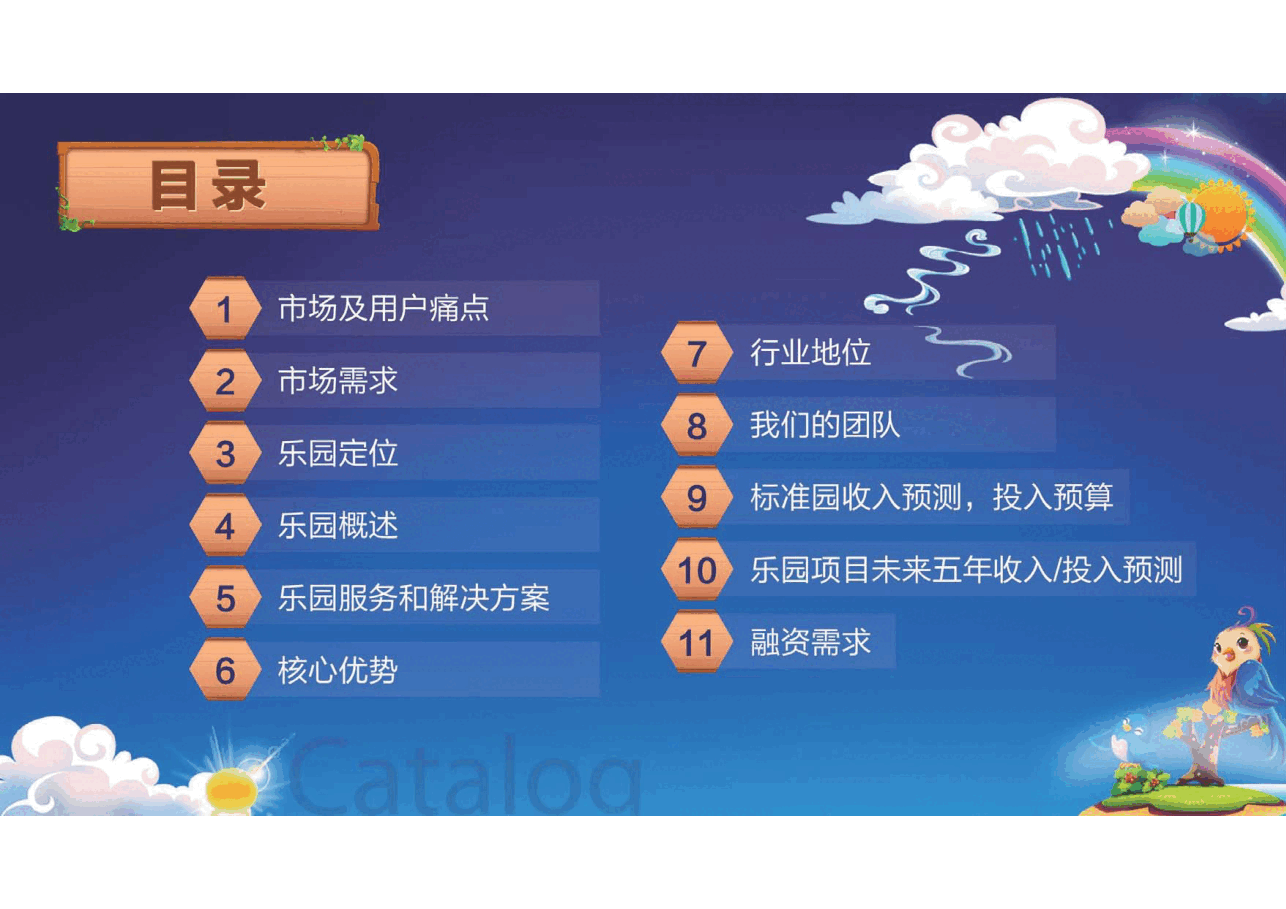 目录

1 市场及用户痛点

2 市场需求

3 乐园定位

4 乐园概述

5 乐园服务和解决方案

6 核心优势

7 行业地位

8 我们的团队

9 标准园收入预测，投入预算

10 乐园项目未来五年收入/投入预测

11 融资需求

Catalog